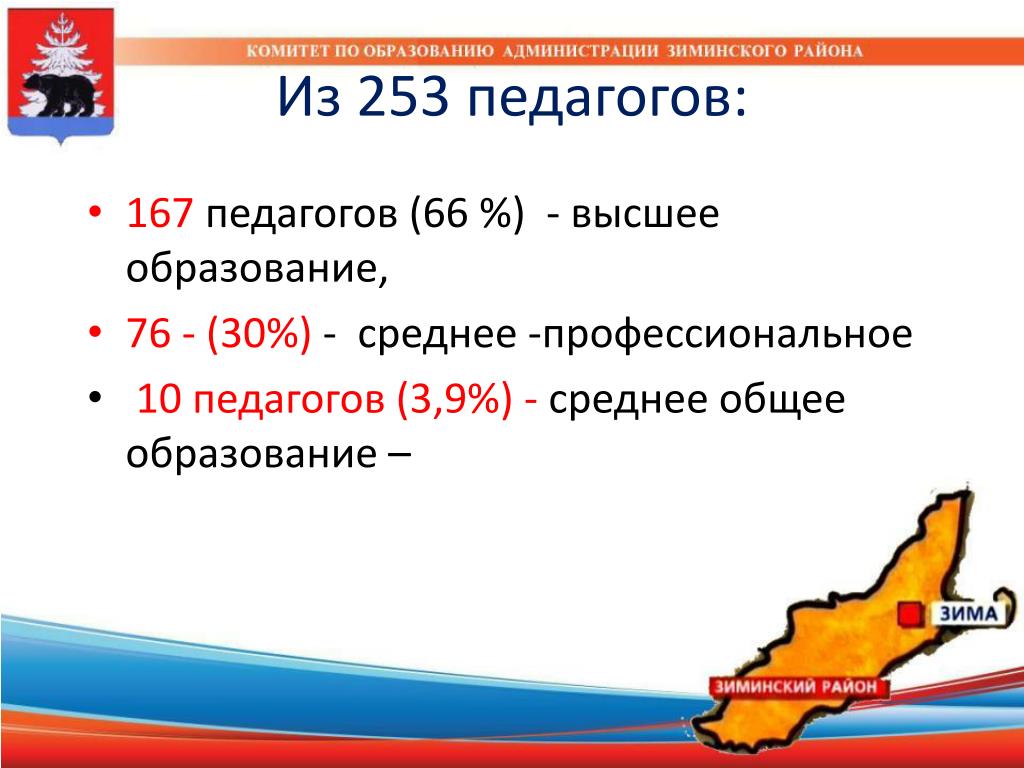 КОМИТЕТ ПО ОБРАЗОВАНИЮ АДМИНИСТРАЦИИ ЗИМИНСКОГО РАЙОНА

Из 253 педагогов:

• 167 педагогов (66 %) - высшее образование,
• 76 - (30%) - среднее -профессиональное
• 10 педагогов (3,9%) - среднее общее образование –

ЗИМА
ЗИМИНСКИЙ РАЙОН